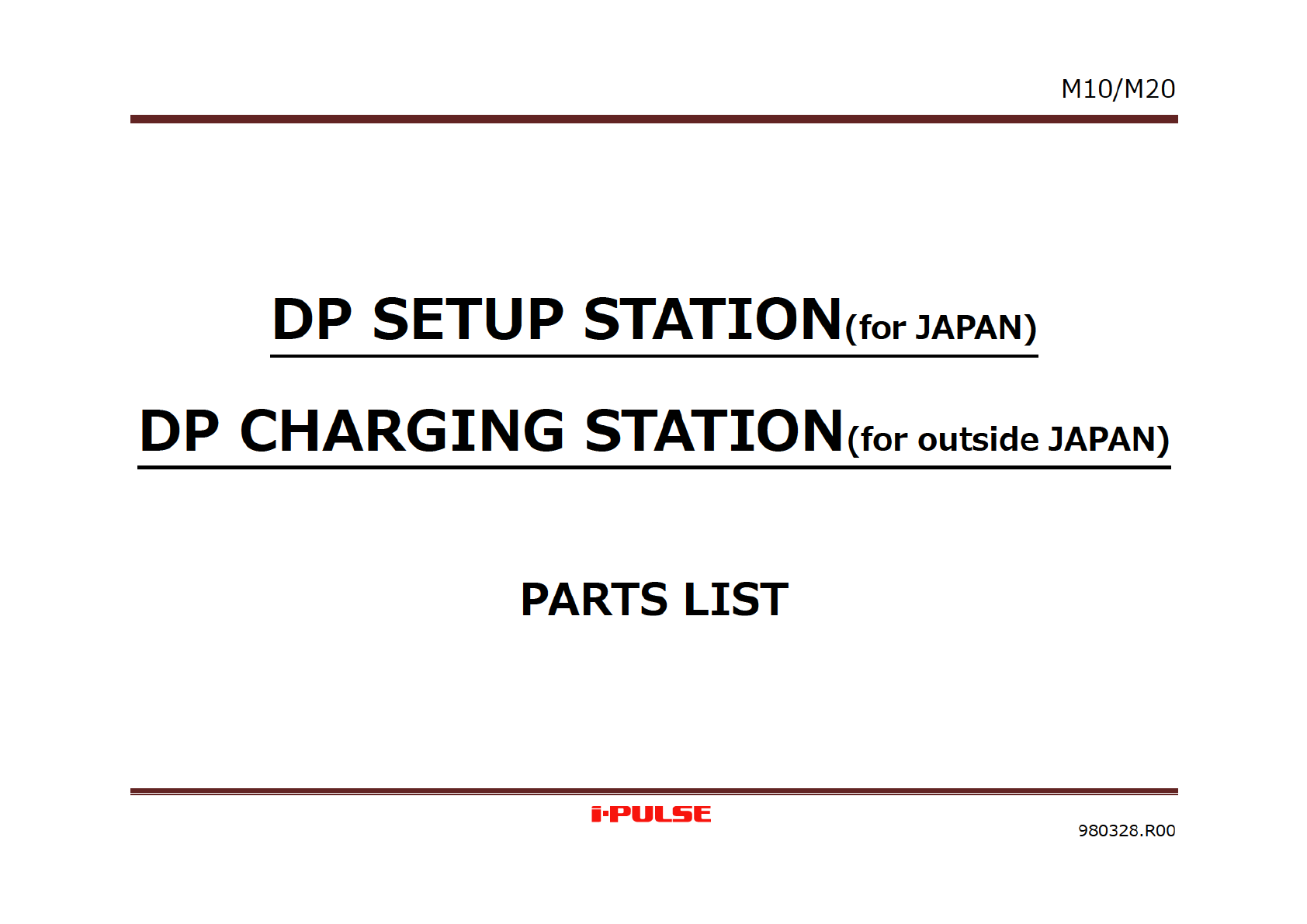 M10/M20

DP SETUP STATION(for JAPAN)

DP CHARGING STATION(for outside JAPAN)

PARTS LIST

i-PULSE

980328.R00